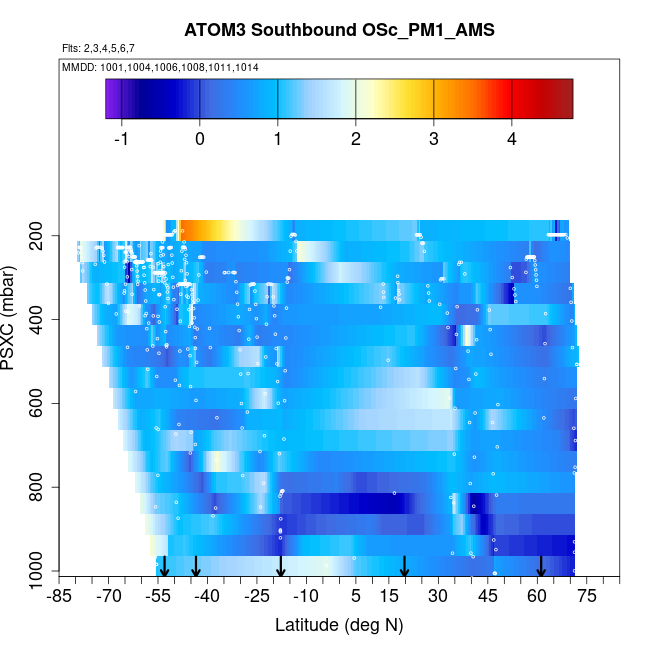 ATOM3 Southbound OSc_PM1_AMS

Flts: 2,3,4,5,6,7

MMDD: 1001,1004,1006,1008,1011,1014

-1
0
1
2
3
4

PSXC (mbar)

200
400
600
800
1000

-85
-70
-55
-40
-25
-10
5
15
30
45
60
75

Latitude (deg N)